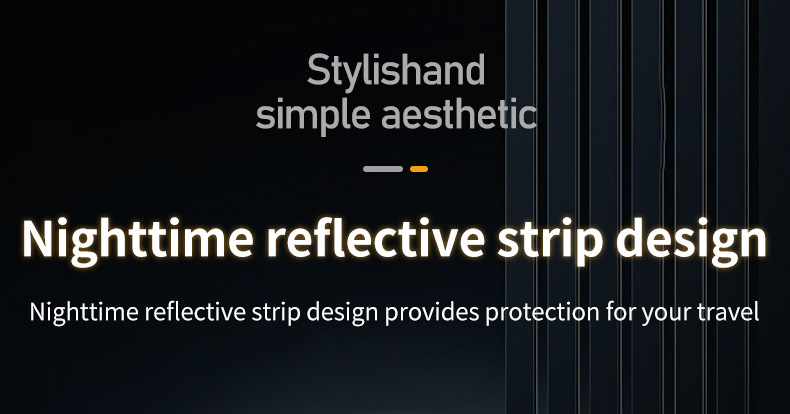 Stylishand simple aesthetic

Nighttime reflective strip design

Nighttime reflective strip design provides protection for your travel